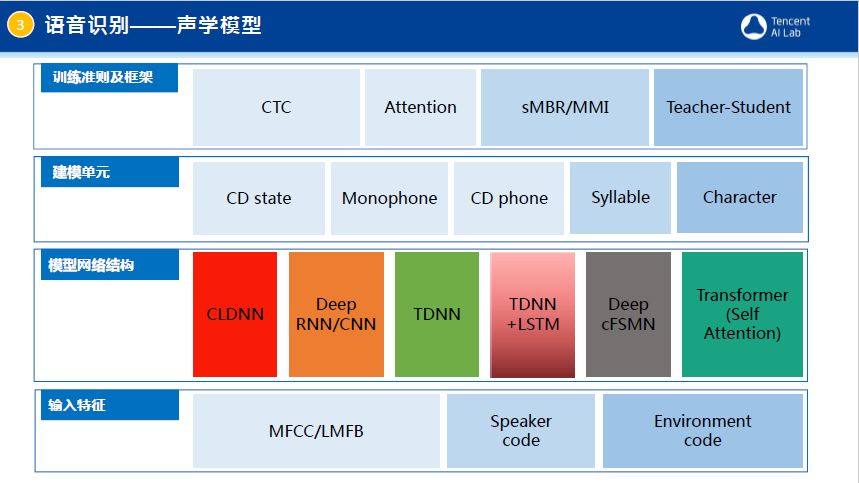 3 语音识别——声学模型

Tencent AI Lab

训练准则及框架

CTC

Attention

sMBR/MMI

Teacher-Student

建模单元

CD state

Monophone

CD phone

Syllable

Character

模型网络结构

CLDNN

Deep RNN/CNN

TDNN

TDNN +LSTM

Deep cFSMN

Transformer (Self Attention)

输入特征

MFCC/LMFB

Speaker code

Environment code